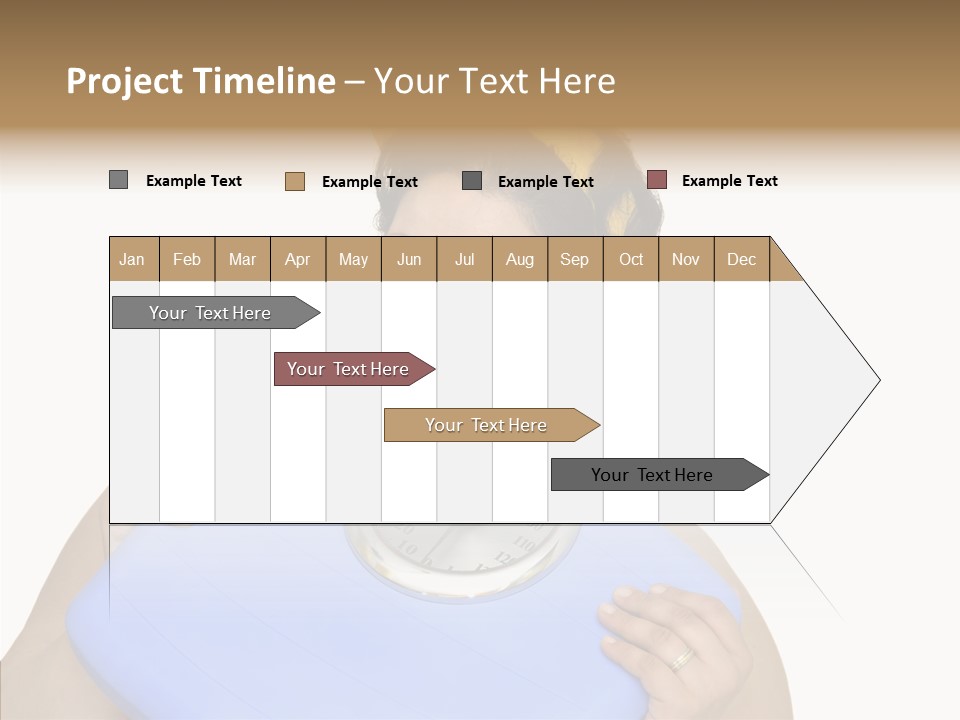 Project Timeline – Your Text Here

Example Text
Example Text
Example Text
Example Text

| Jan | Feb | Mar | Apr | May | Jun | Jul | Aug | Sep | Oct | Nov | Dec |
|---|---|---|---|---|---|---|---|---|---|---|---|

Your Text Here

Your Text Here

Your Text Here

Your Text Here